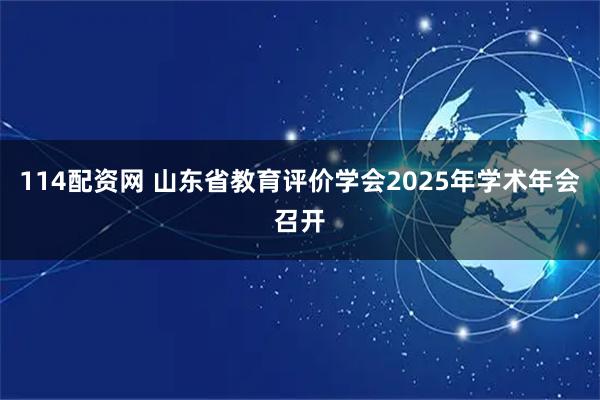 114配资网 山东省教育评价学会2025年学术年会召开